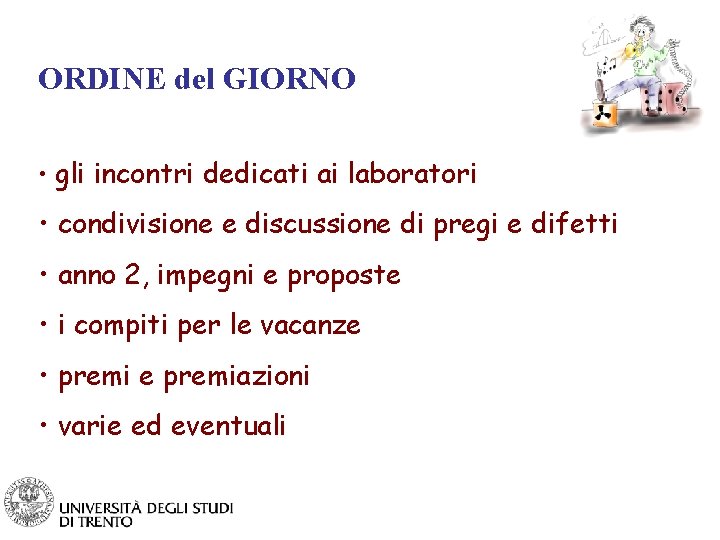 ORDINE del GIORNO

• gli incontri dedicati ai laboratori

• condivisione e discussione di pregi e difetti

• anno 2, impegni e proposte

• i compiti per le vacanze

• premi e premiazioni

• varie ed eventuali

UNIVERSITÀ DEGLI STUDI DI TRENTO